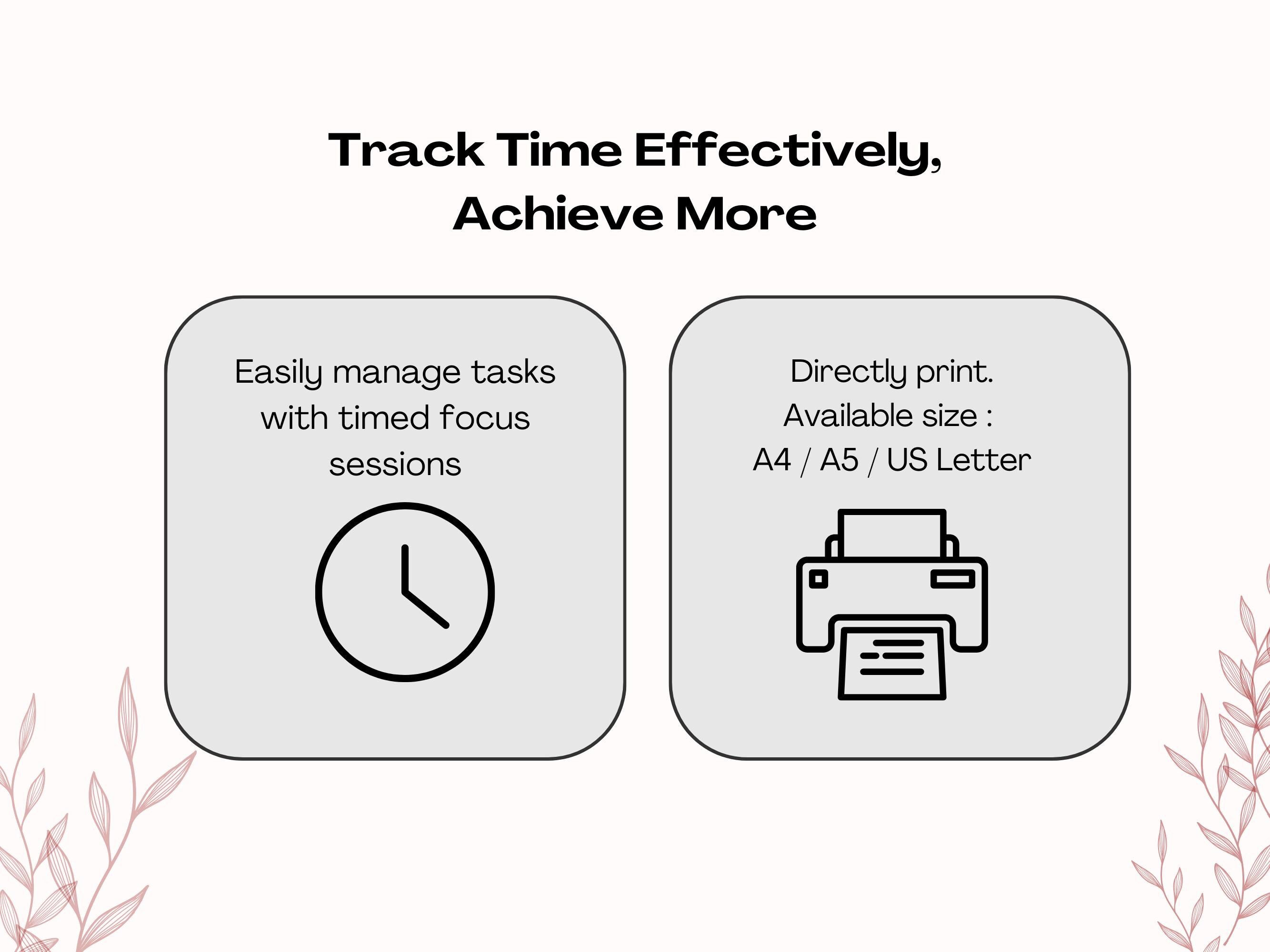 Track Time Effectively,
Achieve More

Easily manage tasks with timed focus sessions

Directly print.
Available size :
A4 / A5 / US Letter